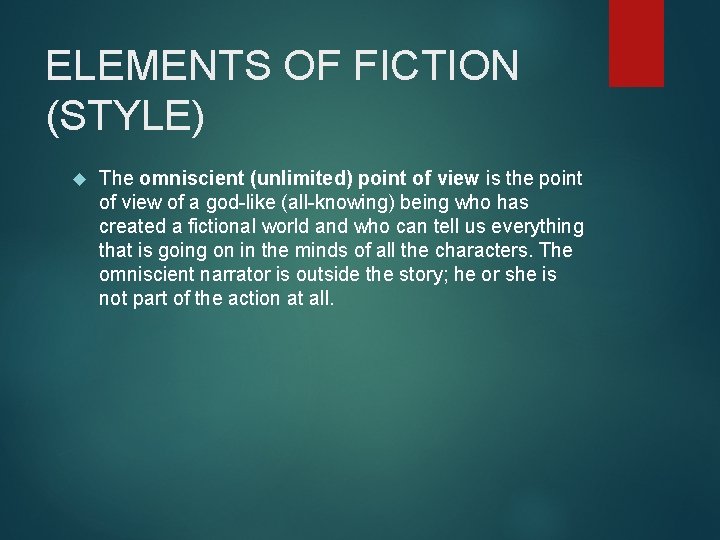 ELEMENTS OF FICTION (STYLE)

The omniscient (unlimited) point of view is the point of view of a god-like (all-knowing) being who has created a fictional world and who can tell us everything that is going on in the minds of all the characters. The omniscient narrator is outside the story; he or she is not part of the action at all.